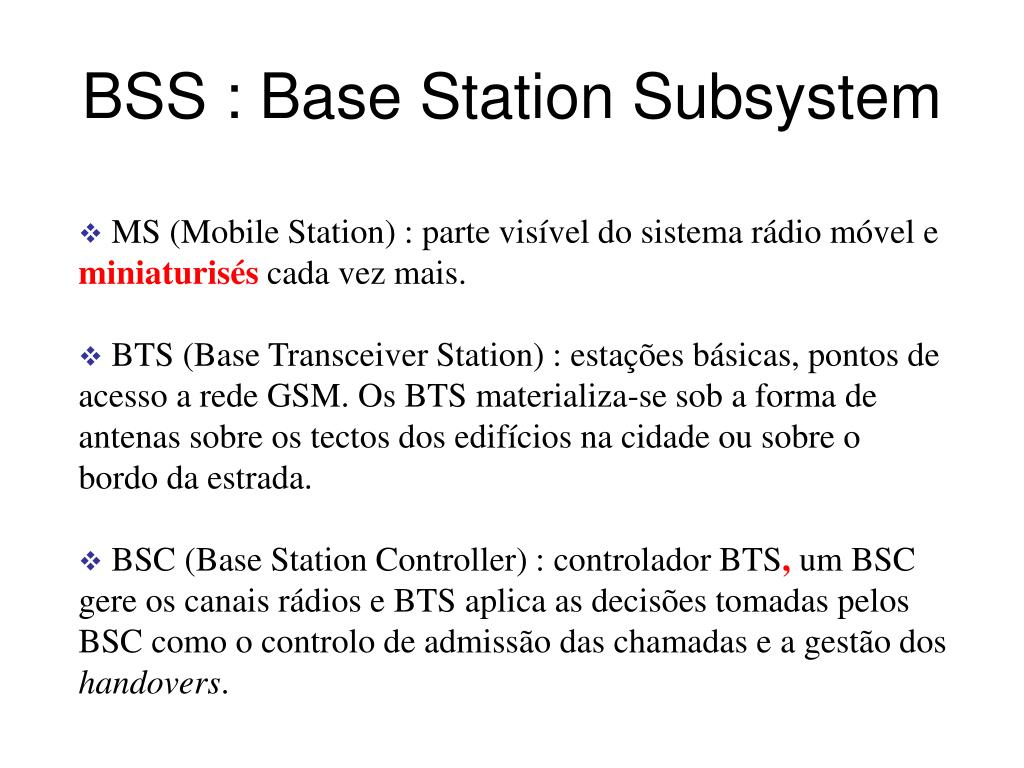 BSS : Base Station Subsystem

❖ MS (Mobile Station) : parte visível do sistema rádio móvel e miniaturisés cada vez mais.

❖ BTS (Base Transceiver Station) : estações básicas, pontos de acesso a rede GSM. Os BTS materializa-se sob a forma de antenas sobre os tectos dos edifícios na cidade ou sobre o bordo da estrada.

❖ BSC (Base Station Controller) : controlador BTS, um BSC gere os canais rádios e BTS aplica as decisões tomadas pelos BSC como o controlo de admissão das chamadas e a gestão dos handovers.